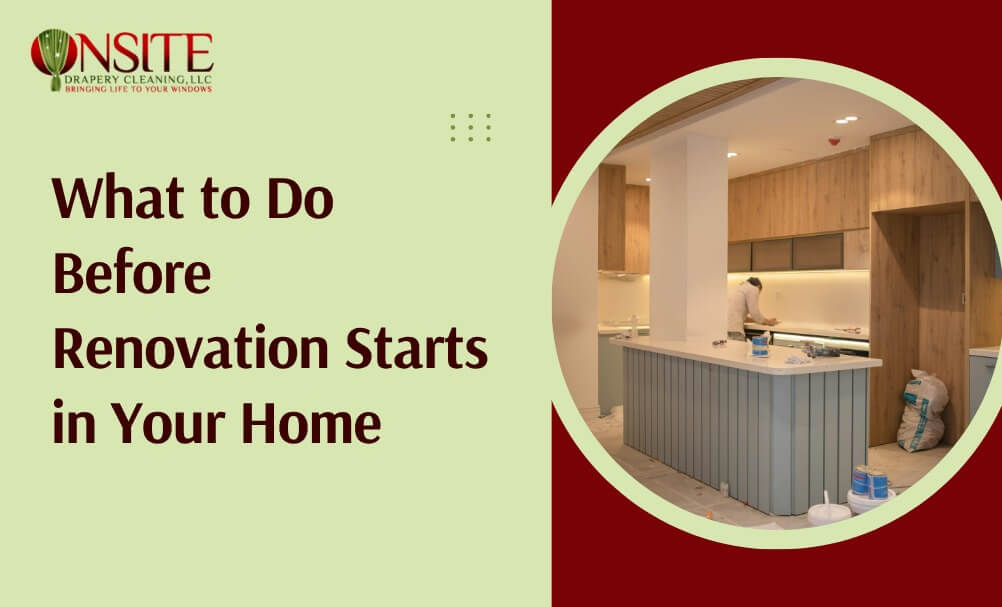 ONSITE
DRAPERY CLEANING, LLC
BRINGING LIFE TO YOUR WINDOWS

What to Do Before Renovation Starts in Your Home